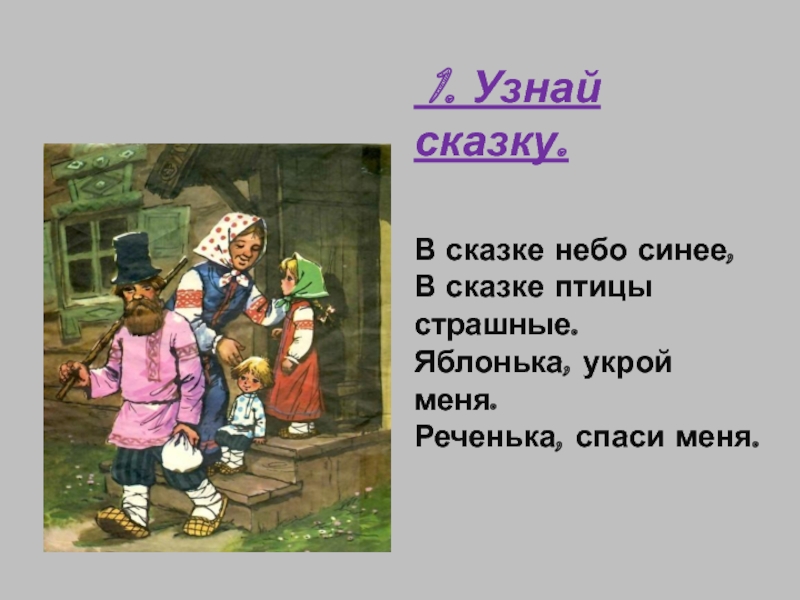 1. Узнай сказку.

В сказке небо синее,
В сказке птицы страшные.
Яблонька, укрой меня.
Реченька, спаси меня.